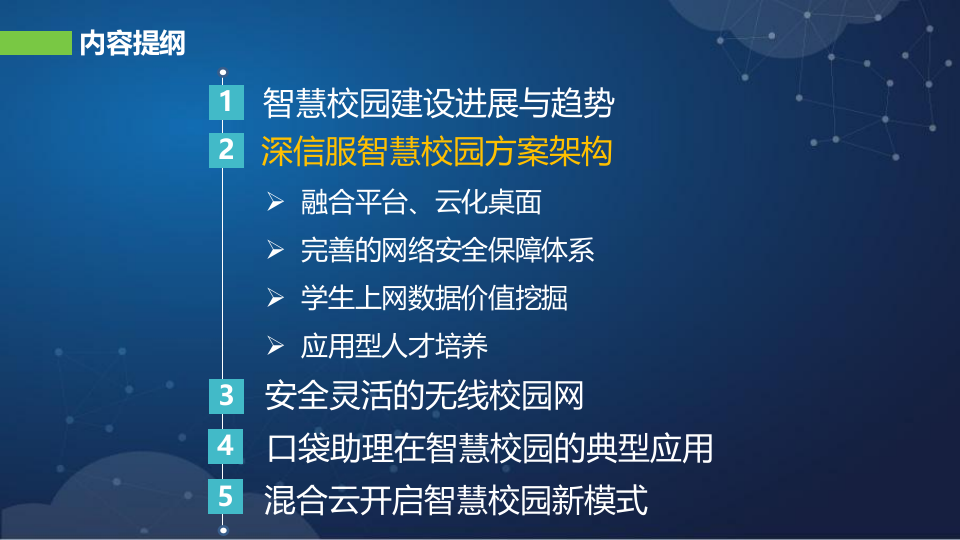 内容提纲

1 智慧校园建设进展与趋势

2 深信服智慧校园方案架构

➢ 融合平台、云化桌面

➢ 完善的网络安全保障体系

➢ 学生上网数据价值挖掘

➢ 应用型人才培养

3 安全灵活的无线校园网

4 口袋助理在智慧校园的典型应用

5 混合云开启智慧校园新模式